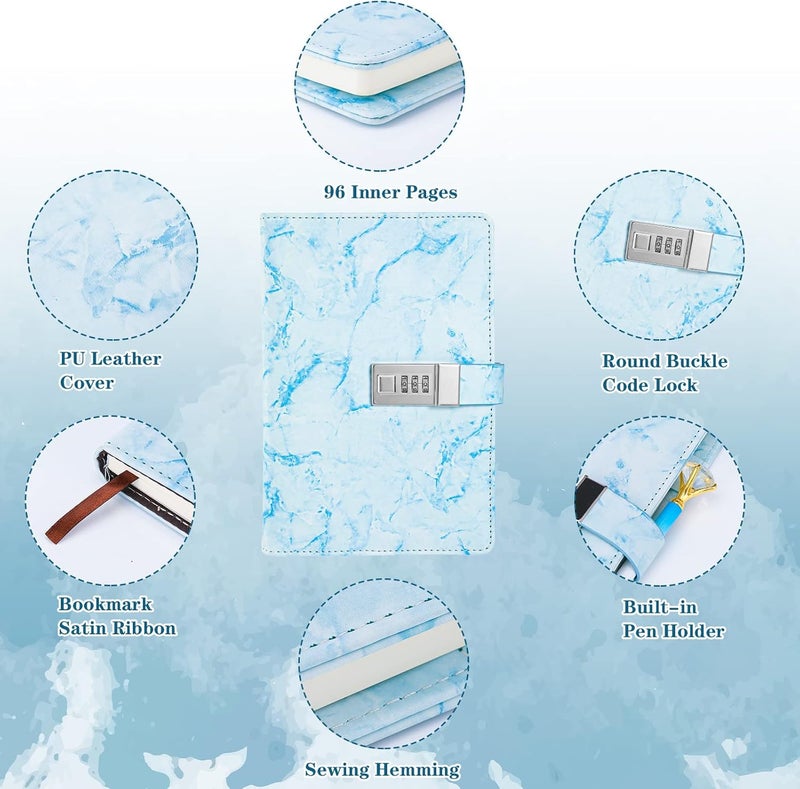 96 Inner Pages

PU Leather Cover

Round Buckle Code Lock

Bookmark Satin Ribbon

Built-in Pen Holder

Sewing Hemming